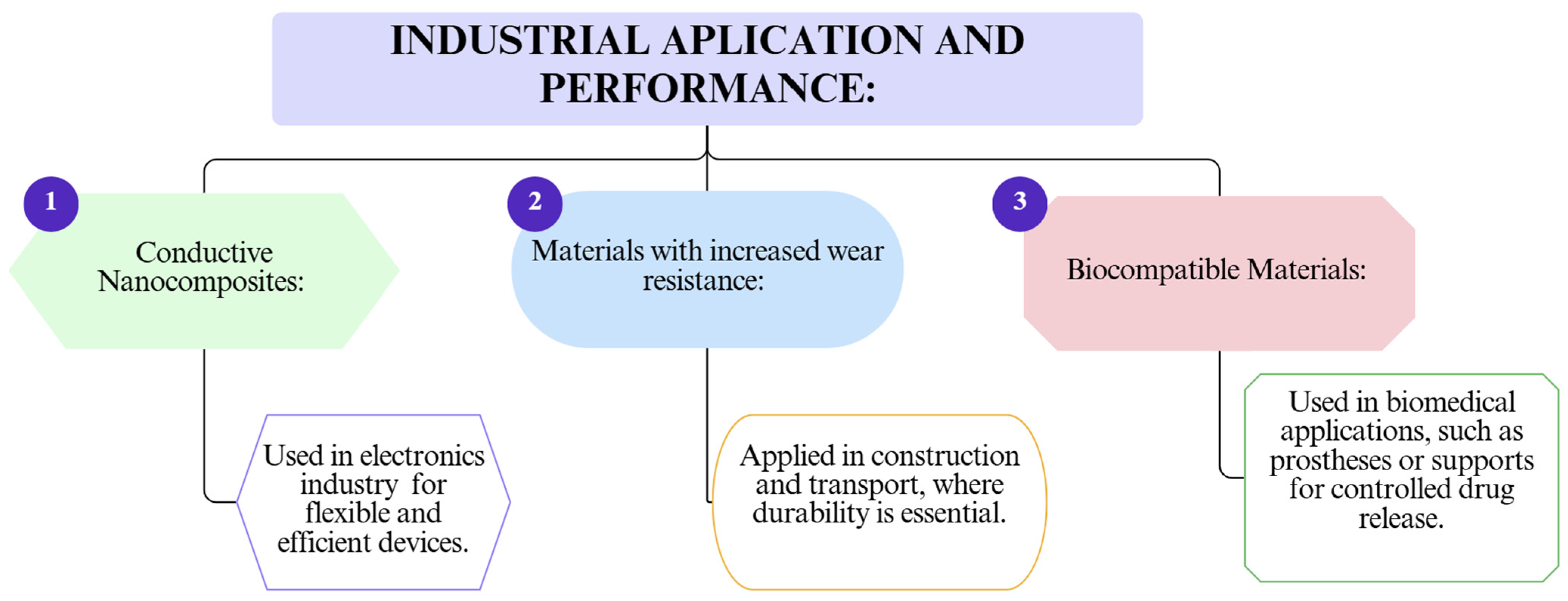 INDUSTRIAL APLICATION AND PERFORMANCE:

1

Conductive Nanocomposites:

Used in electronics industry for flexible and efficient devices.

2

Materials with increased wear resistance:

Applied in construction and transport, where durability is essential.

3

Biocompatible Materials:

Used in biomedical applications, such as prostheses or supports for controlled drug release.